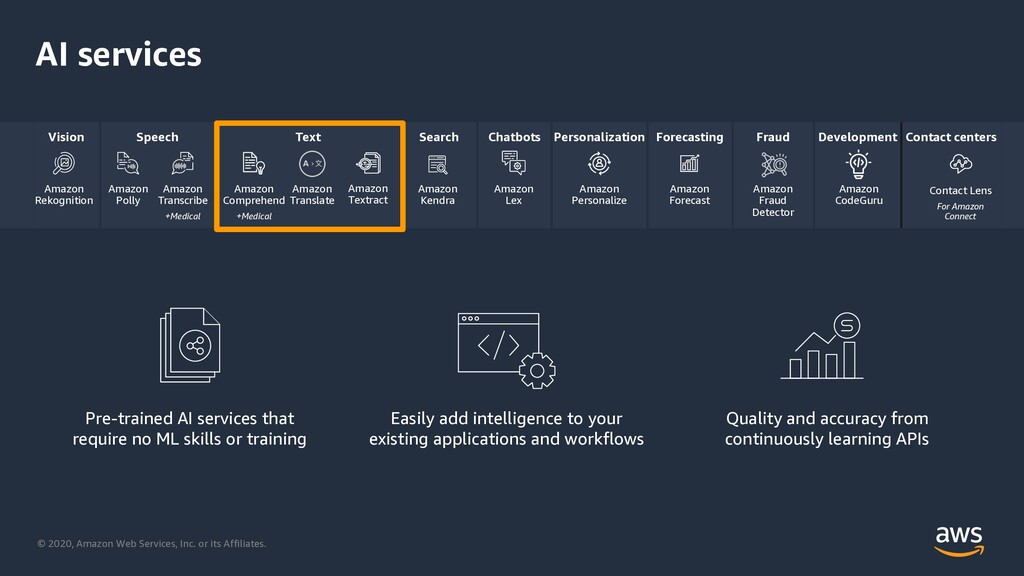 AI services

Vision
Amazon Rekognition

Speech
Amazon Polly
Amazon Transcribe
+Medical

Text
Amazon Comprehend
+Medical
Amazon Translate
Amazon Textract

Search
Amazon Kendra

Chatbots
Amazon Lex

Personalization
Amazon Personalize

Forecasting
Amazon Forecast

Fraud
Amazon Fraud Detector

Development
Amazon CodeGuru

Contact centers
Contact Lens
For Amazon Connect

Pre-trained AI services that require no ML skills or training

Easily add intelligence to your existing applications and workflows

Quality and accuracy from continuously learning APIs

© 2020, Amazon Web Services, Inc. or its Affiliates.

aws